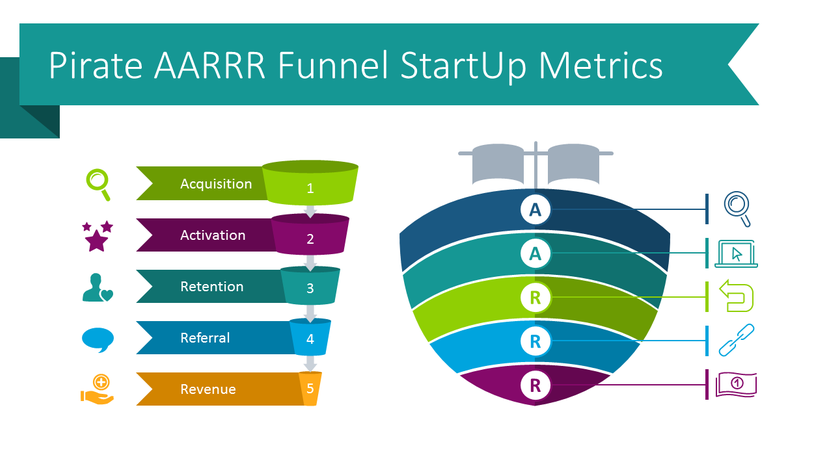 Pirate AARRR Funnel StartUp Metrics

Acquisition 1

Activation 2

Retention 3

Referral 4

Revenue 5

A

A

R

R

R